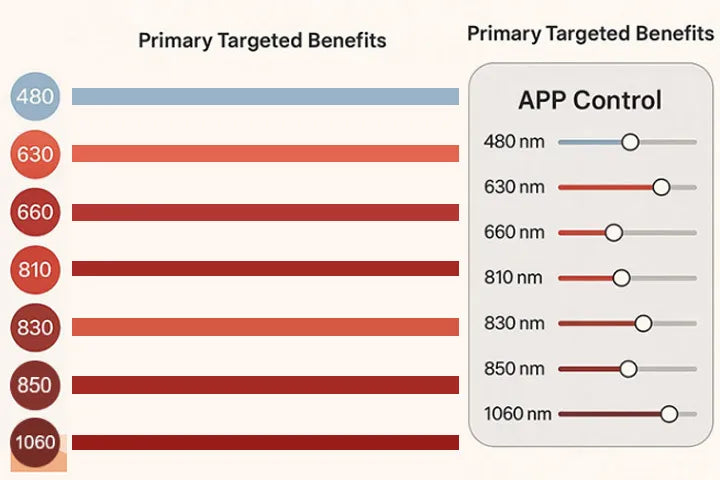 Primary Targeted Benefits

480

630

660

810

830

850

1060

Primary Targeted Benefits

APP Control

480 nm

630 nm

660 nm

810 nm

830 nm

850 nm

1060 nm